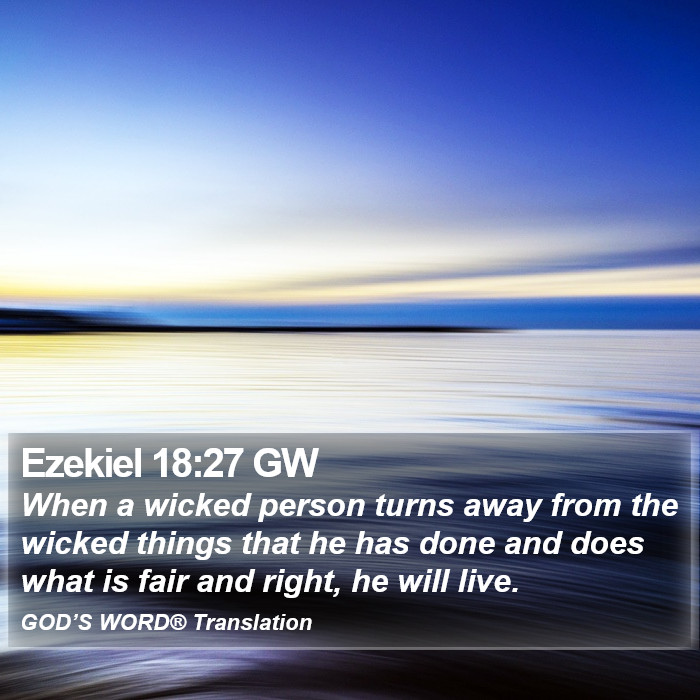 Ezekiel 18:27 GW

When a wicked person turns away from the wicked things that he has done and does what is fair and right, he will live.

GOD'S WORD® Translation